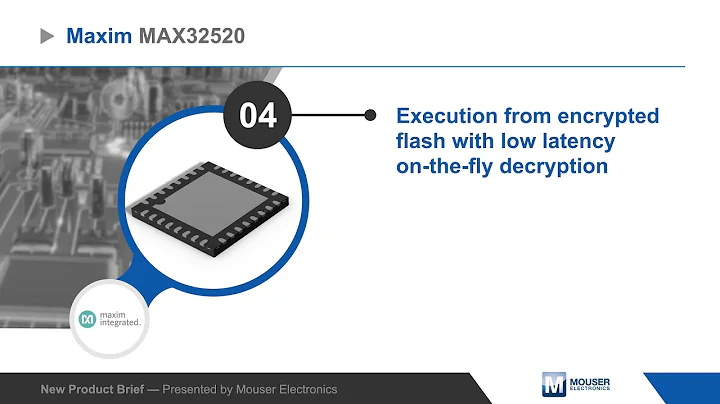 Maxim MAX32520

04

Execution from encrypted flash with low latency on-the-fly decryption

maxim integrated.

New Product Brief — Presented by Mouser Electronics

MOUSER ELECTRONICS